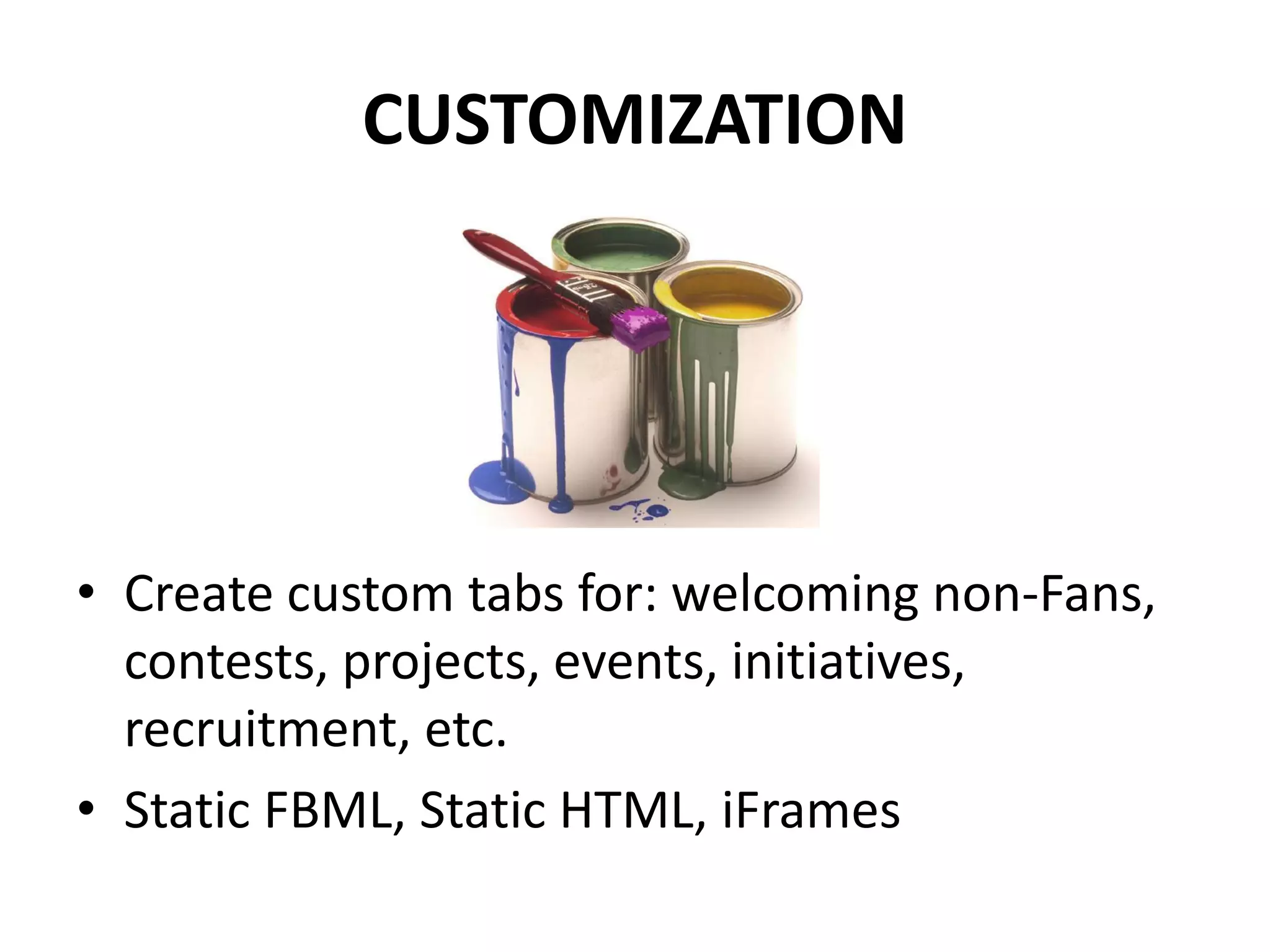 CUSTOMIZATION

• Create custom tabs for: welcoming non-Fans, contests, projects, events, initiatives, recruitment, etc.

• Static FBML, Static HTML, iFrames